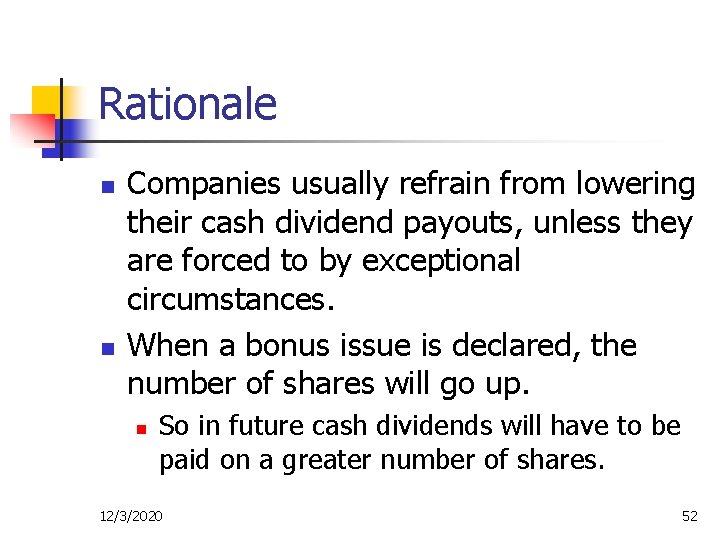 Rationale

- Companies usually refrain from lowering their cash dividend payouts, unless they are forced to by exceptional circumstances.
- When a bonus issue is declared, the number of shares will go up.
  - So in future cash dividends will have to be paid on a greater number of shares.

12/3/2020

52